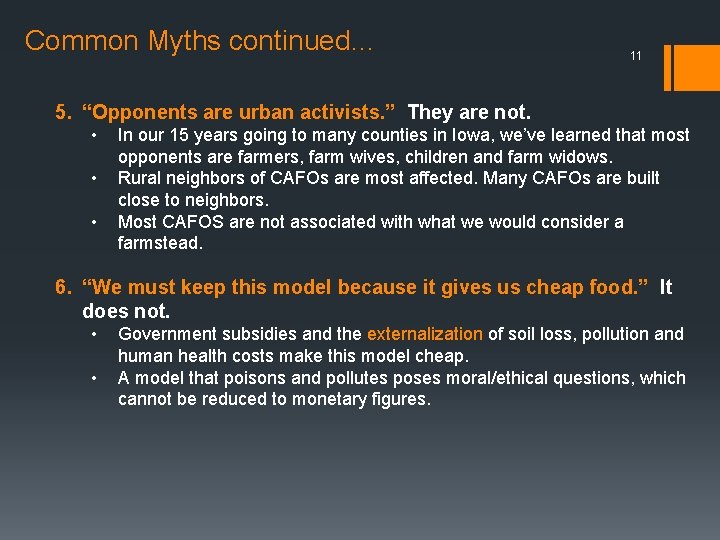 Common Myths continued…

11

5. “Opponents are urban activists.” They are not.
• In our 15 years going to many counties in Iowa, we’ve learned that most opponents are farmers, farm wives, children and farm widows.
• Rural neighbors of CAFOs are most affected. Many CAFOs are built close to neighbors.
• Most CAFOS are not associated with what we would consider a farmstead.

6. “We must keep this model because it gives us cheap food.” It does not.
• Government subsidies and the externalization of soil loss, pollution and human health costs make this model cheap.
• A model that poisons and pollutes poses moral/ethical questions, which cannot be reduced to monetary figures.